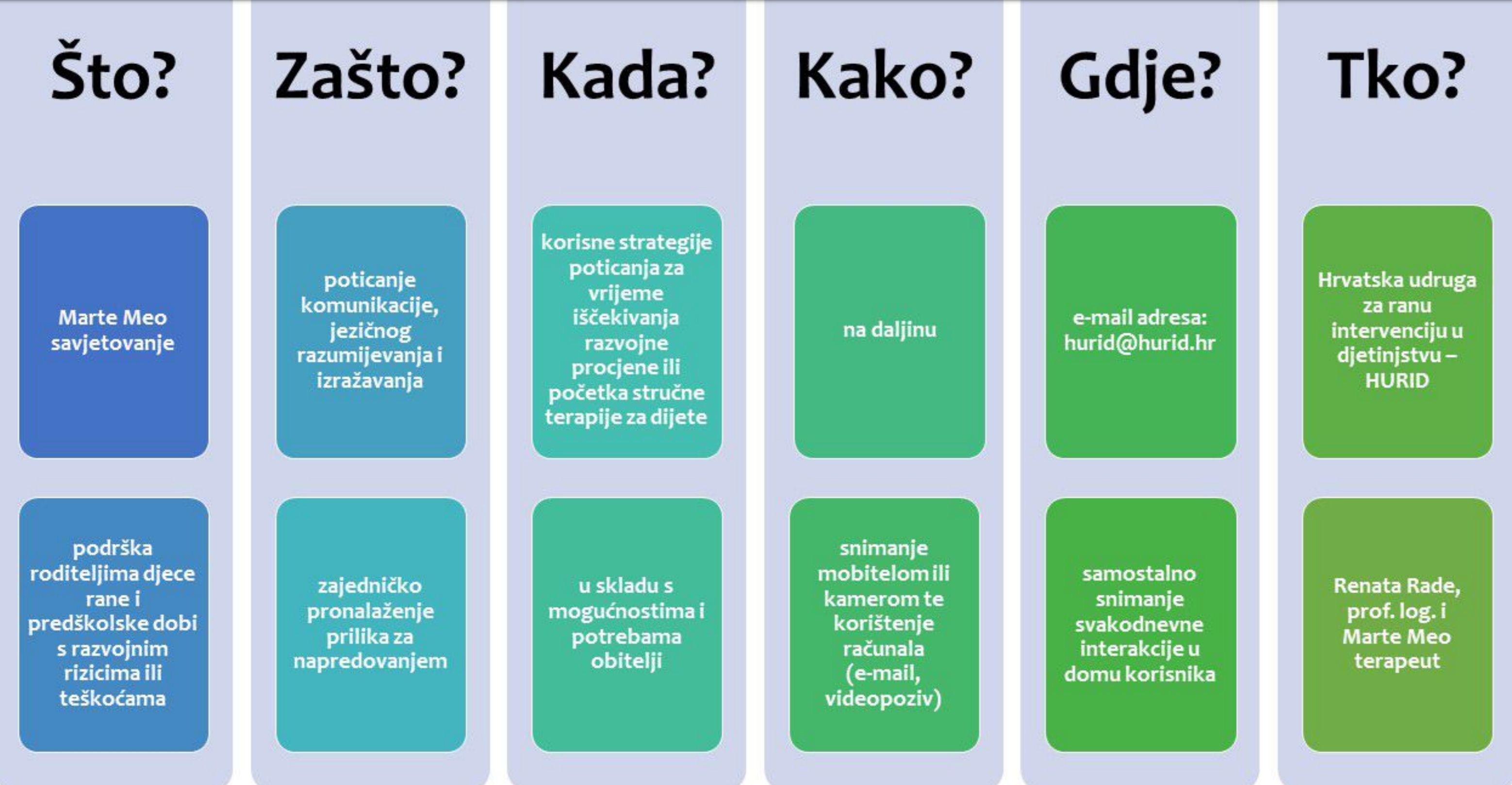 Što?

Marte Meo savjetovanje

podrška roditeljima djece rane i predškolske dobi s razvojnim rizicima ili teškoćama

Zašto?

poticanje komunikacije, jezičnog razumijevanja i izražavanja

zajedničko pronalaženje prilika za napredovanjem

Kada?

korisne strategije poticanja za vrijeme iščekivanja razvojne procjene ili početka stručne terapije za dijete

u skladu s mogućnostima i potrebama obitelji

Kako?

na daljinu

snimanje mobitelom ili kamerom te korištenje računala (e-mail, videopoziv)

Gdje?

e-mail adresa: hurid@hurid.hr

samostalno snimanje svakodnevne interakcije u domu korisnika

Tko?

Hrvatska udruga za ranu intervenciju u djetinjstvu – HURID

Renata Rade, prof. log. i Marte Meo terapeut